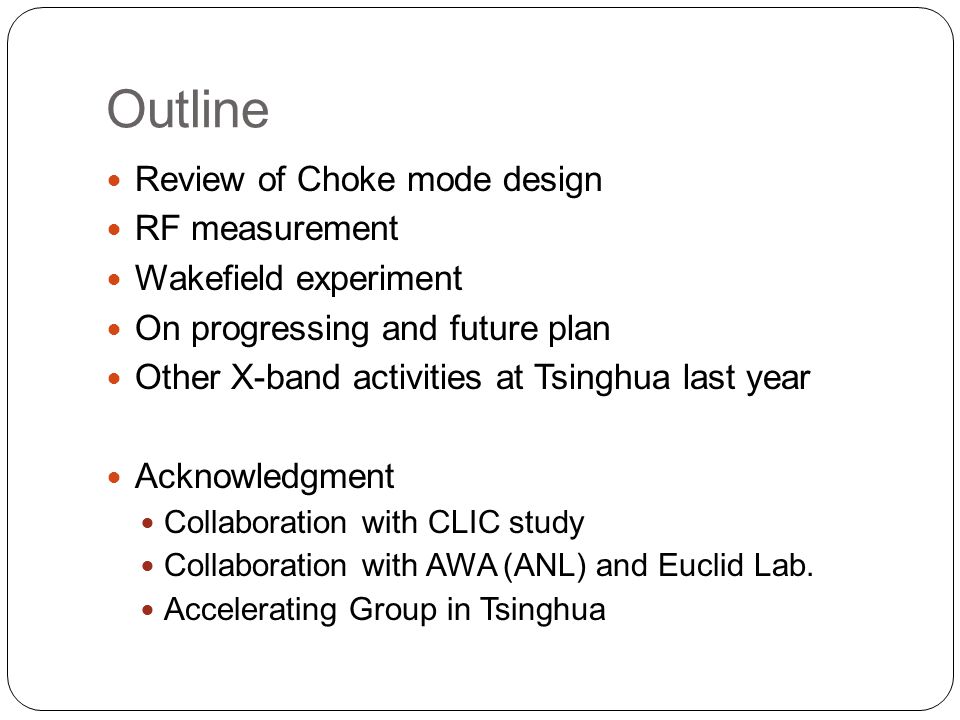 Outline

- Review of Choke mode design
- RF measurement
- Wakefield experiment
- On progressing and future plan
- Other X-band activities at Tsinghua last year

- Acknowledgment
  - Collaboration with CLIC study
  - Collaboration with AWA (ANL) and Euclid Lab.
  - Accelerating Group in Tsinghua